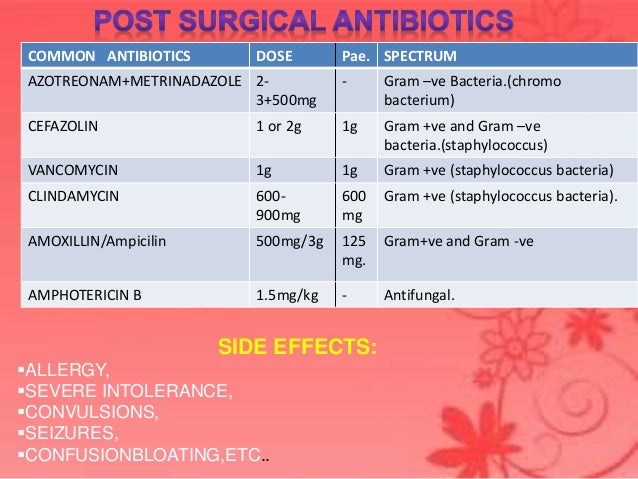 POST SURGICAL ANTIBIOTICS

| COMMON ANTIBIOTICS | DOSE | Pae. | SPECTRUM |
|---|---|---|---|
| AZOTREONAM+METRINADAZOLE | 2-3+500mg | - | Gram –ve Bacteria.(chromo bacterium) |
| CEFAZOLIN | 1 or 2g | 1g | Gram +ve and Gram –ve bacteria.(staphylococcus) |
| VANCOMYCIN | 1g | 1g | Gram +ve (staphylococcus bacteria) |
| CLINDAMYCIN | 600-900mg | 600 mg | Gram +ve (staphylococcus bacteria). |
| AMOXILLIN/Ampicilin | 500mg/3g | 125 mg. | Gram+ve and Gram -ve |
| AMPHOTERICIN B | 1.5mg/kg | - | Antifungal. |

SIDE EFFECTS:
▪ALLERGY,
▪SEVERE INTOLERANCE,
▪CONVULSIONS,
▪SEIZURES,
▪CONFUSIONBLOATING,ETC..